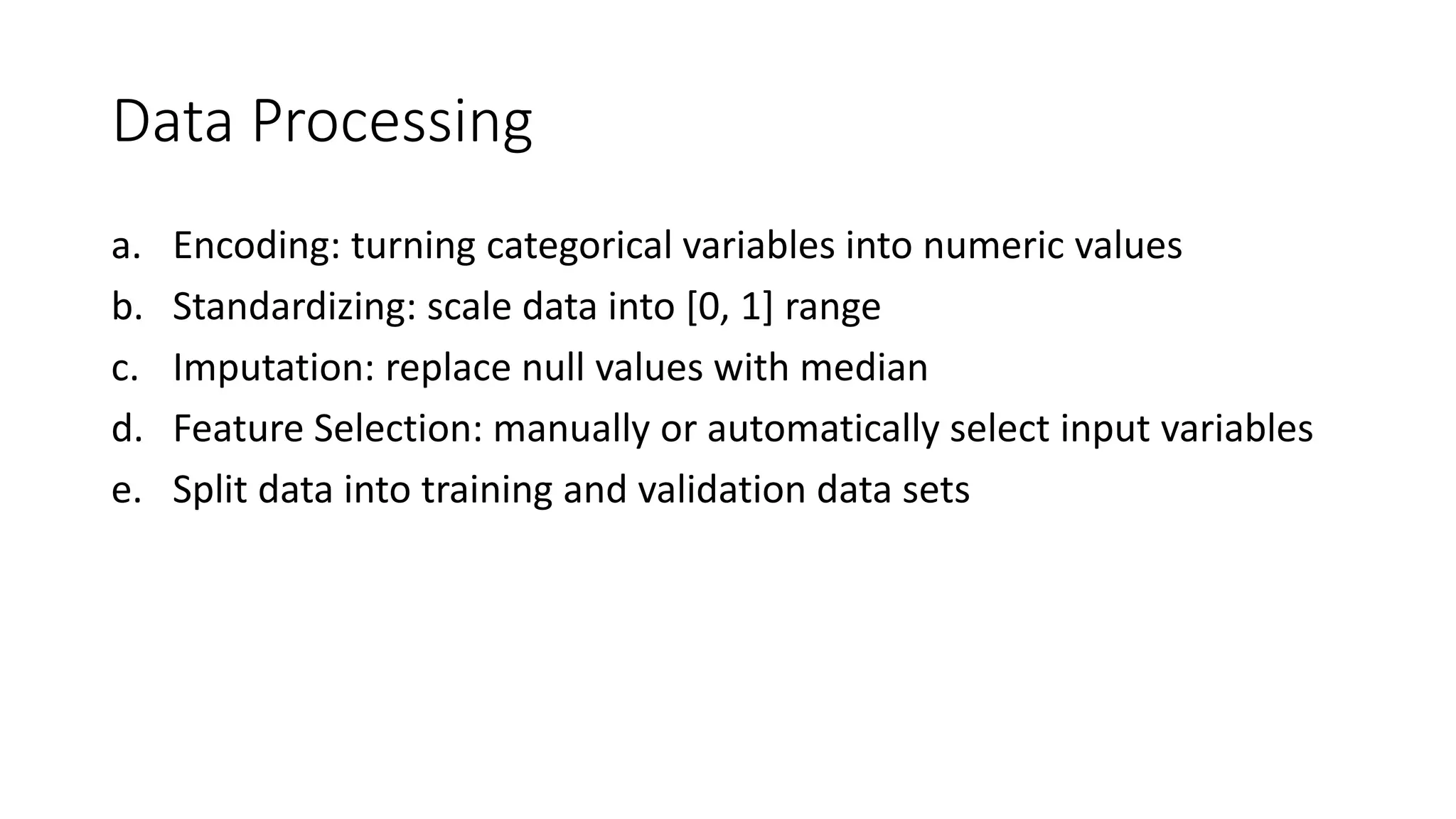 Data Processing

a. Encoding: turning categorical variables into numeric values
b. Standardizing: scale data into [0, 1] range
c. Imputation: replace null values with median
d. Feature Selection: manually or automatically select input variables
e. Split data into training and validation data sets